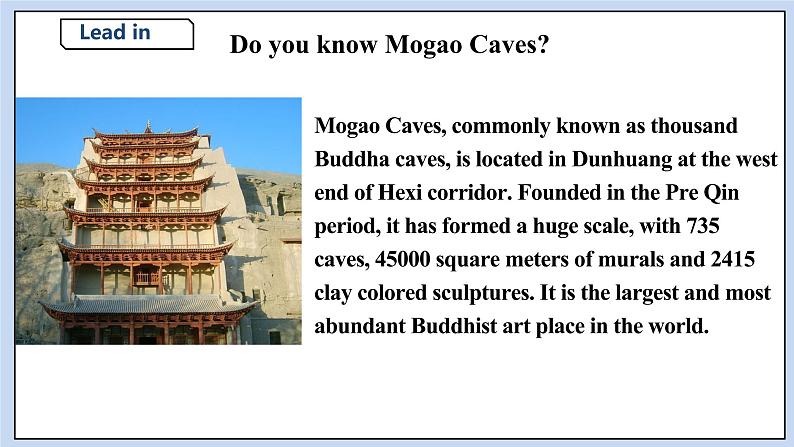 Lead in

Do you know Mogao Caves?

Mogao Caves, commonly known as thousand Buddha caves, is located in Dunhuang at the west end of Hexi corridor. Founded in the Pre Qin period, it has formed a huge scale, with 735 caves, 45000 square meters of murals and 2415 clay colored sculptures. It is the largest and most abundant Buddhist art place in the world.